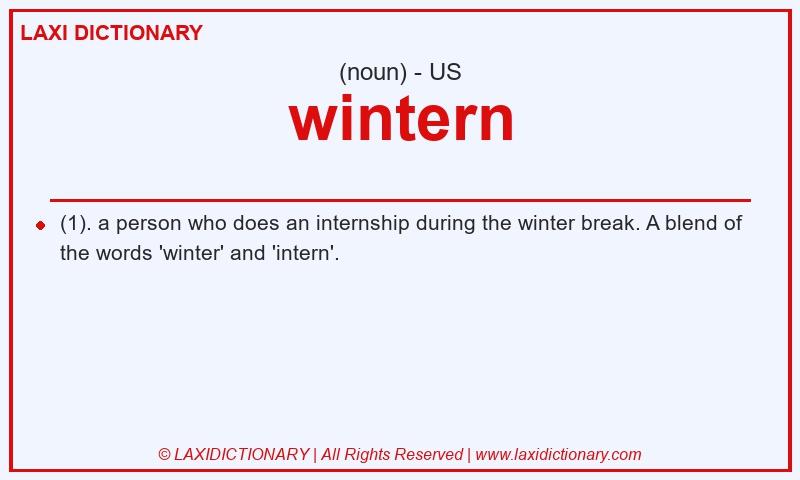 LAXI DICTIONARY

(noun) - US

wintern

(1). a person who does an internship during the winter break. A blend of the words 'winter' and 'intern'.

© LAXIDICTIONARY | All Rights Reserved | www.laxidictionary.com